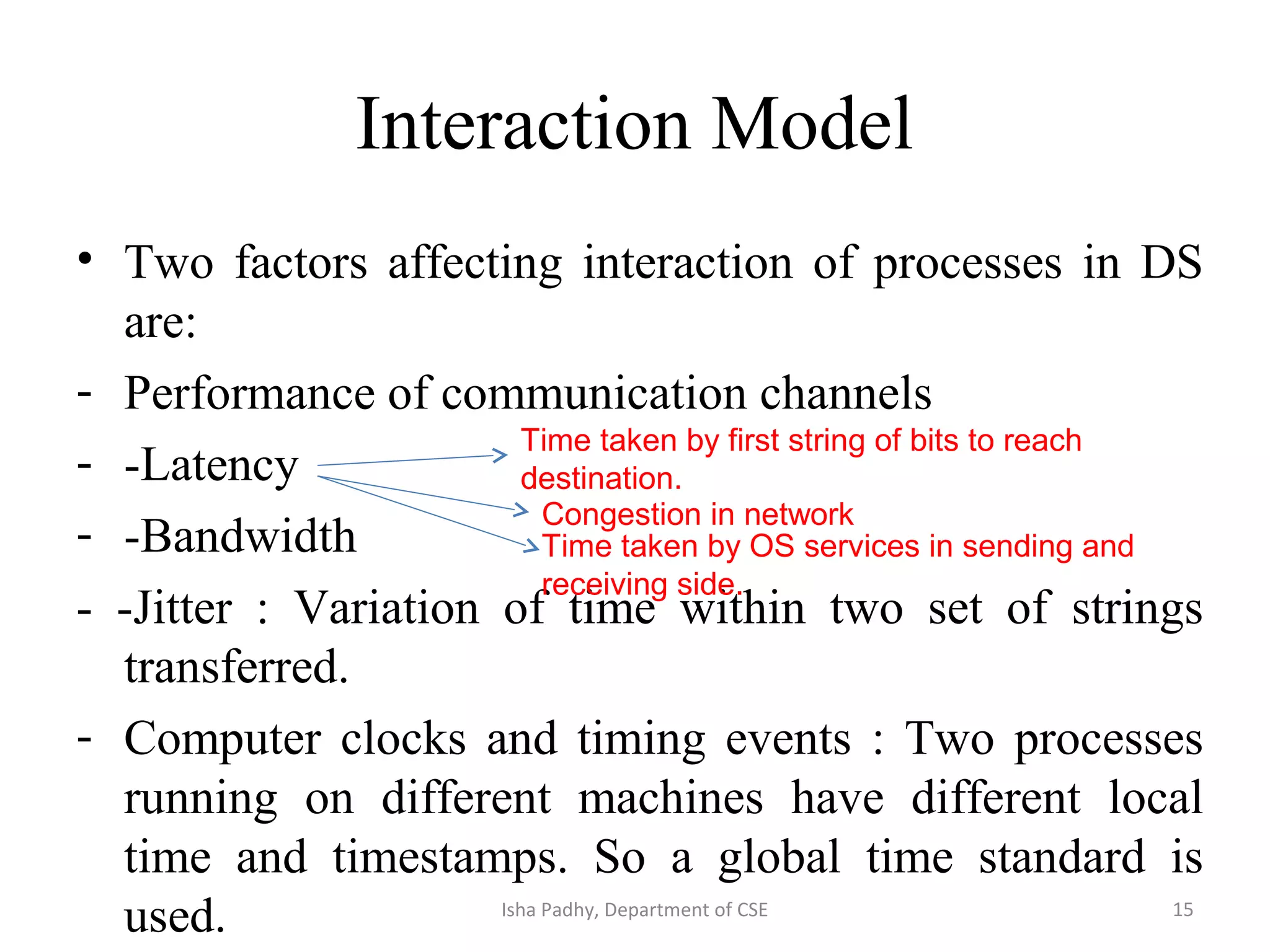 Interaction Model

• Two factors affecting interaction of processes in DS are:

- Performance of communication channels

- -Latency

Time taken by first string of bits to reach destination.

Congestion in network

Time taken by OS services in sending and receiving side.

- -Bandwidth

- -Jitter : Variation of time within two set of strings transferred.

- Computer clocks and timing events : Two processes running on different machines have different local time and timestamps. So a global time standard is used.

Isha Padhy, Department of CSE

15